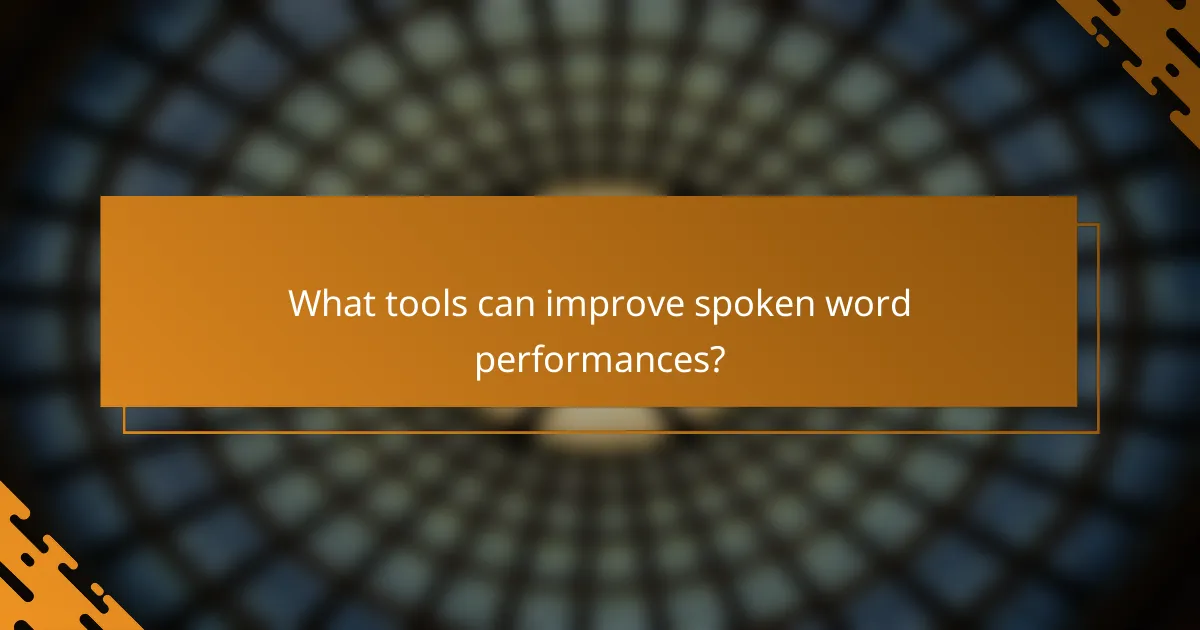 What tools can improve spoken word performances?